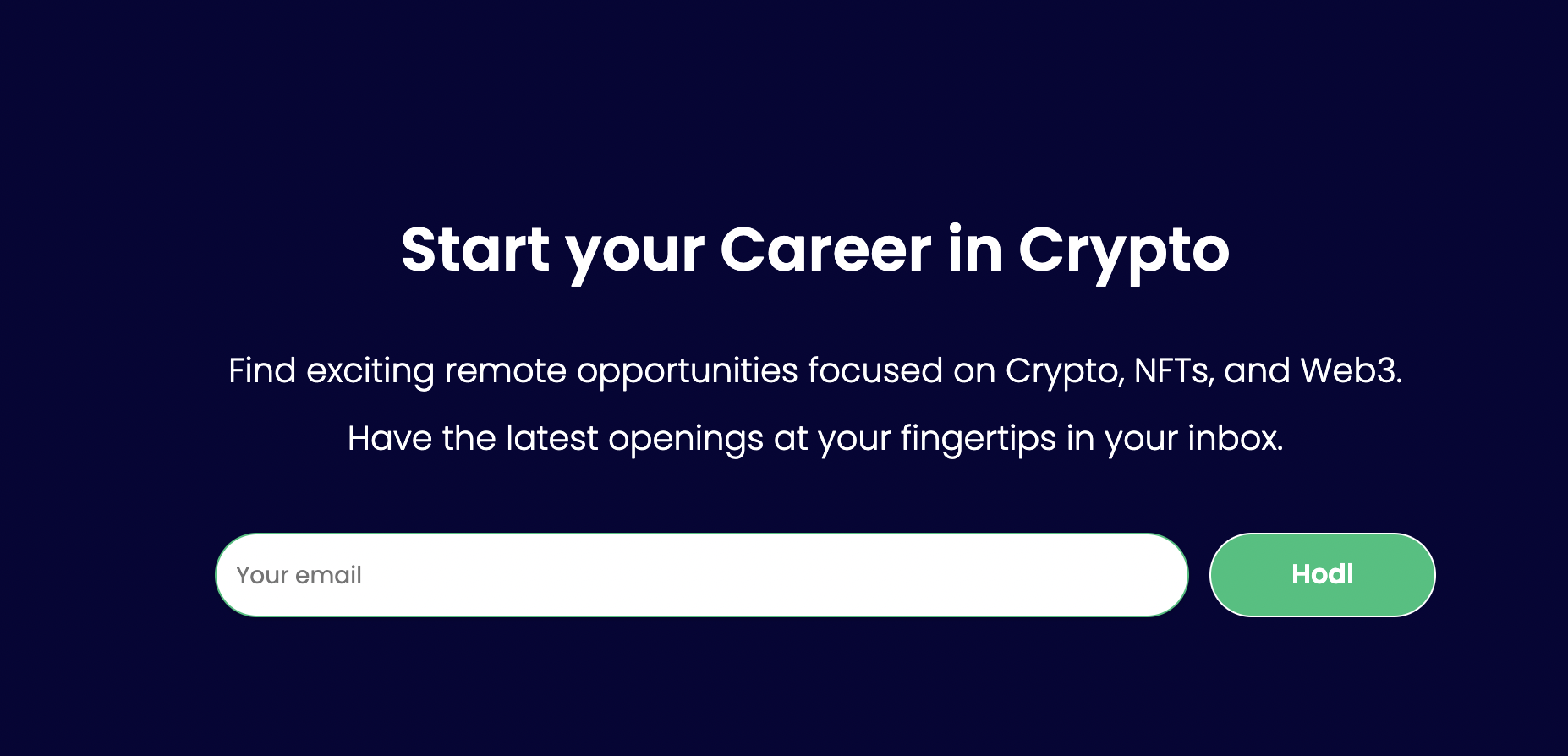 Start your Career in Crypto

Find exciting remote opportunities focused on Crypto, NFTs, and Web3.

Have the latest openings at your fingertips in your inbox.

Your email

Hodl